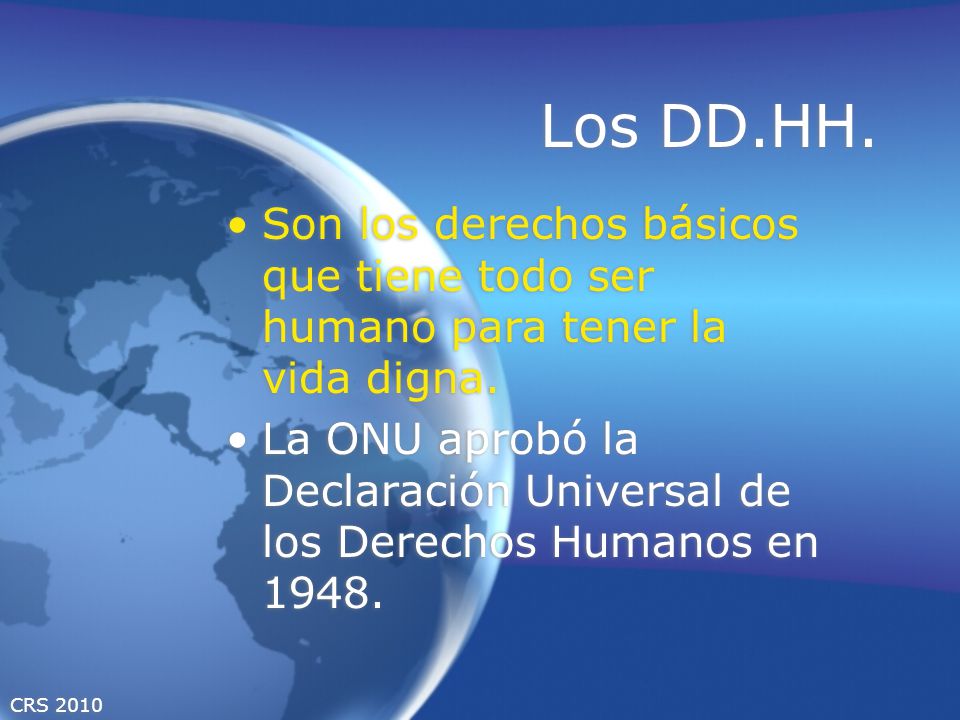 Los DD.HH.

• Son los derechos básicos que tiene todo ser humano para tener la vida digna.

• La ONU aprobó la Declaración Universal de los Derechos Humanos en 1948.

CRS 2010